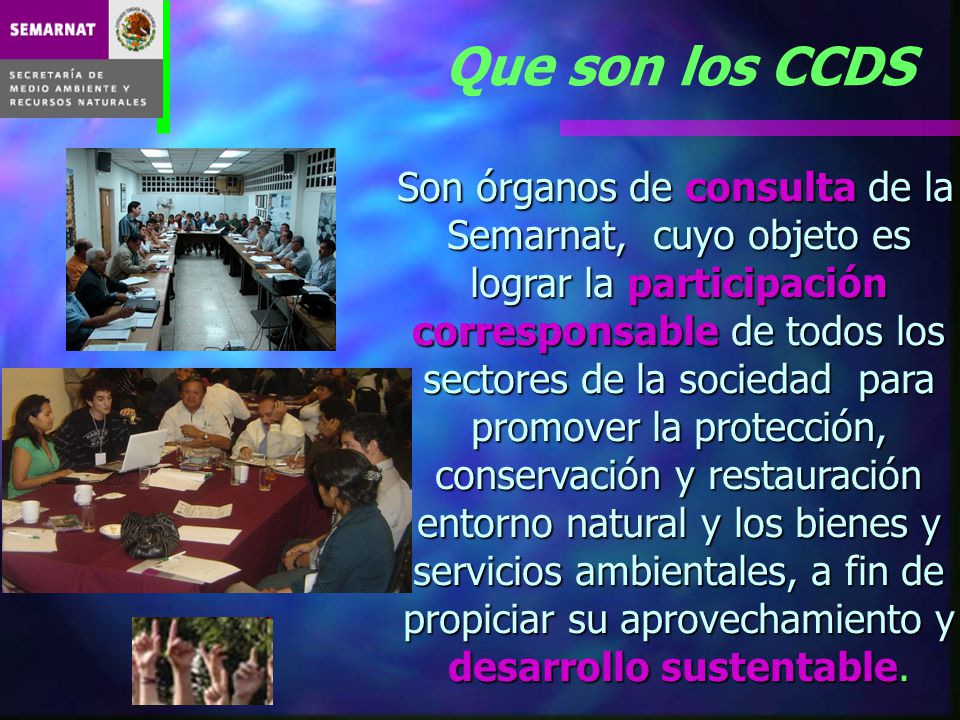 SEMARNAT

SECRETARÍA DE MEDIO AMBIENTE Y RECURSOS NATURALES

Que son los CCDS

Son órganos de consulta de la Semarnat, cuyo objeto es lograr la participación corresponsable de todos los sectores de la sociedad para promover la protección, conservación y restauración entorno natural y los bienes y servicios ambientales, a fin de propiciar su aprovechamiento y desarrollo sustentable.